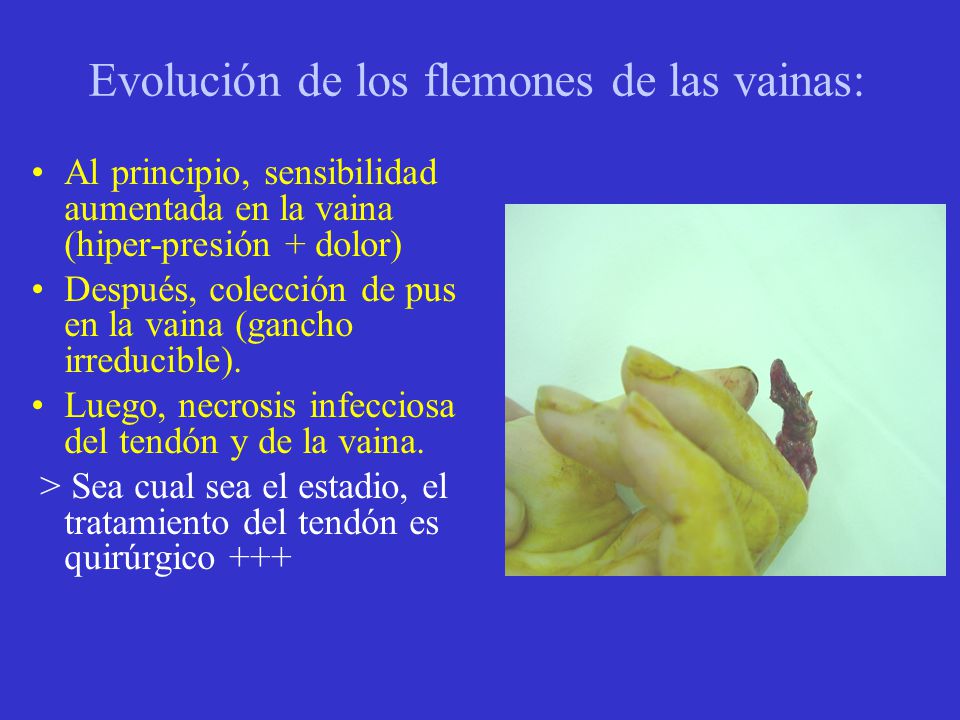 Evolución de los flemones de las vainas:

• Al principio, sensibilidad aumentada en la vaina (hiper-presión + dolor)
• Después, colección de pus en la vaina (gancho irreducible).
• Luego, necrosis infecciosa del tendón y de la vaina.
> Sea cual sea el estadio, el tratamiento del tendón es quirúrgico +++